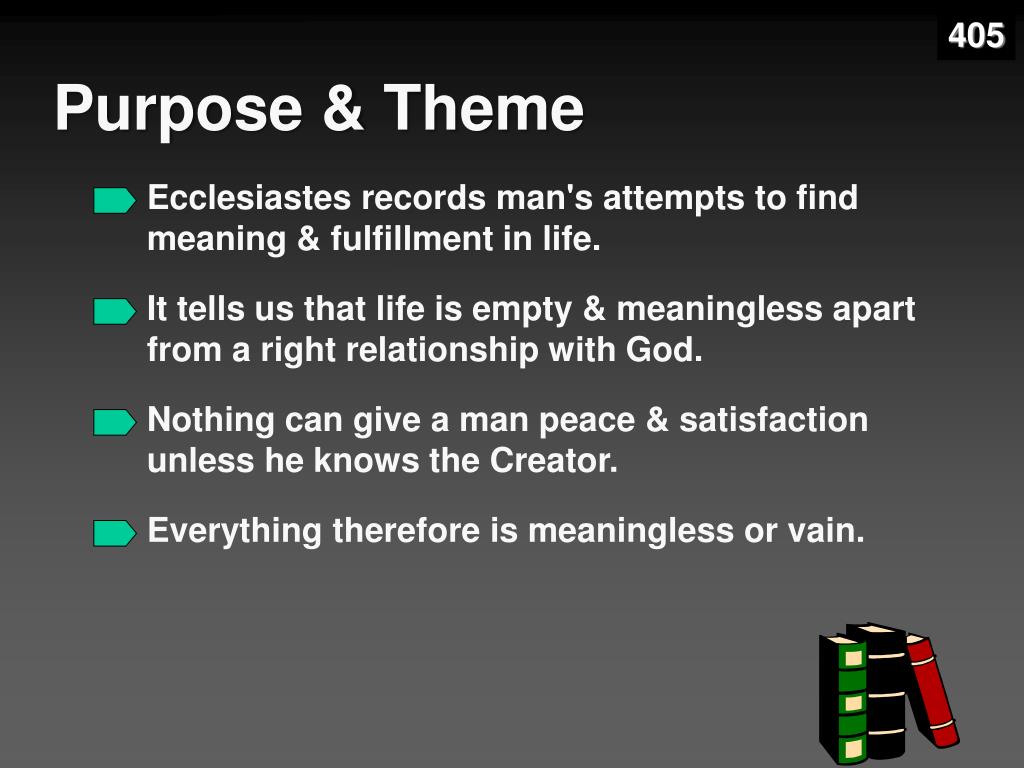 405

Purpose & Theme

Ecclesiastes records man's attempts to find meaning & fulfillment in life.

It tells us that life is empty & meaningless apart from a right relationship with God.

Nothing can give a man peace & satisfaction unless he knows the Creator.

Everything therefore is meaningless or vain.